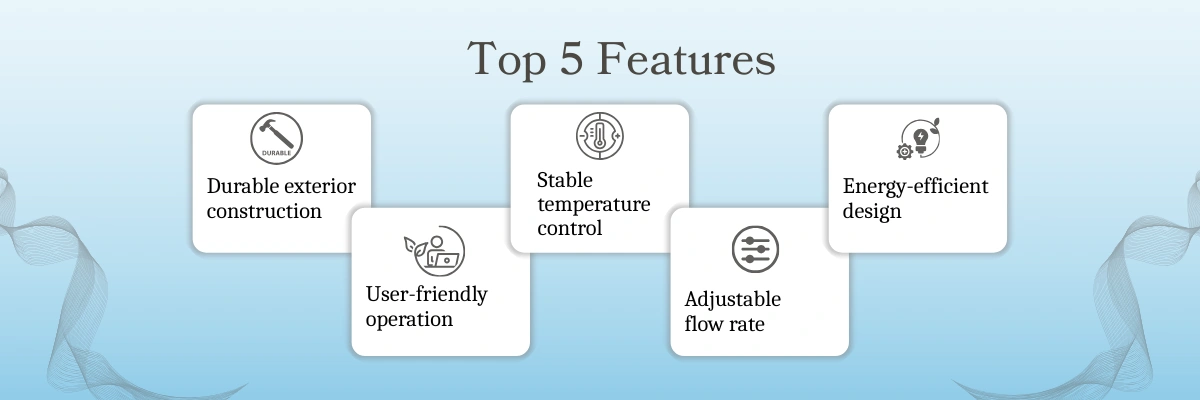 Top 5 Features

DURABLE

Durable exterior construction

User-friendly operation

Stable temperature control

Adjustable flow rate

Energy-efficient design